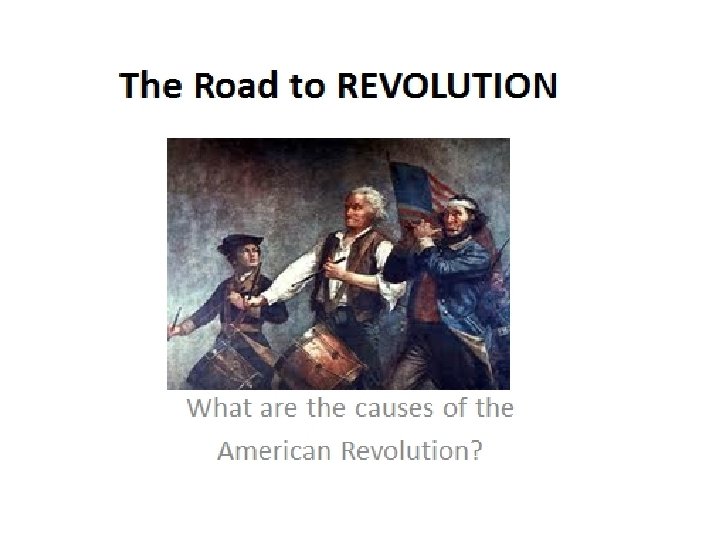 The Road to REVOLUTION

What are the causes of the American Revolution?